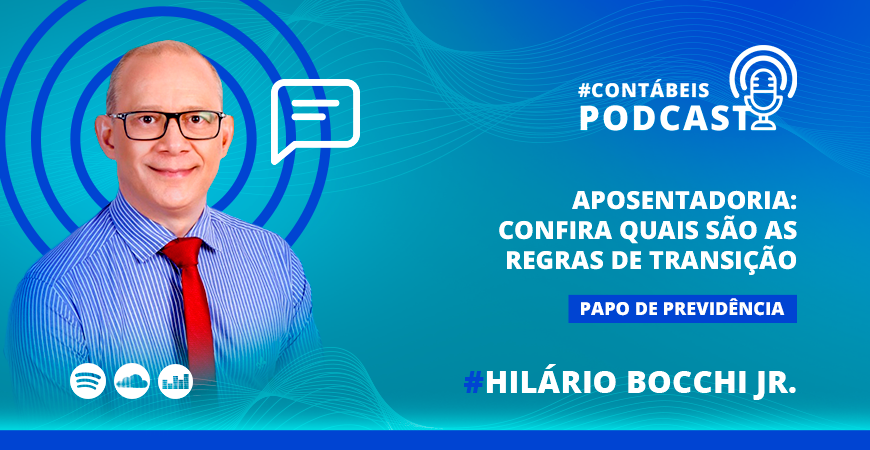 #CONTÁBEIS
PODCAST

APOSENTADORIA:
CONFIRA QUAIS SÃO AS
REGRAS DE TRANSIÇÃO

PAPO DE PREVIDÊNCIA

#HILÁRIO BOCCHI JR.